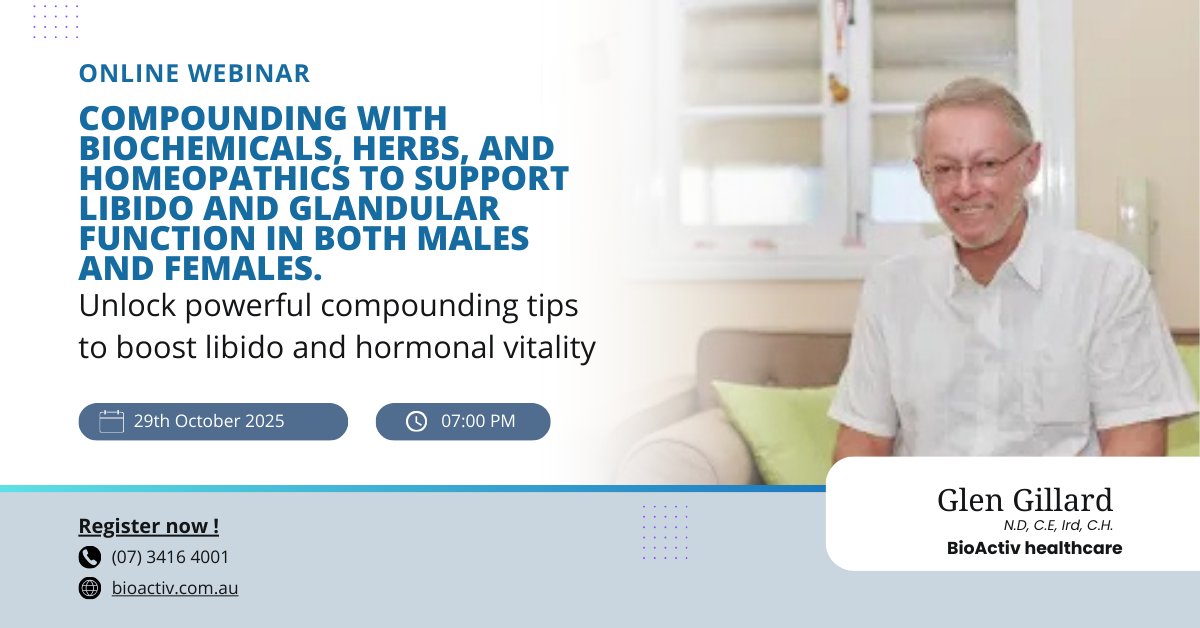 ONLINE WEBINAR

COMPOUNDING WITH BIOCHEMICALS, HERBS, AND HOMEOPATHICS TO SUPPORT LIBIDO AND GLANDULAR FUNCTION IN BOTH MALES AND FEMALES.

Unlock powerful compounding tips to boost libido and hormonal vitality

29th October 2025

07:00 PM

Register now !

(07) 3416 4001

bioactiv.com.au

Glen Gillard
N.D, C.E, Ird, C.H.
BioActiv healthcare